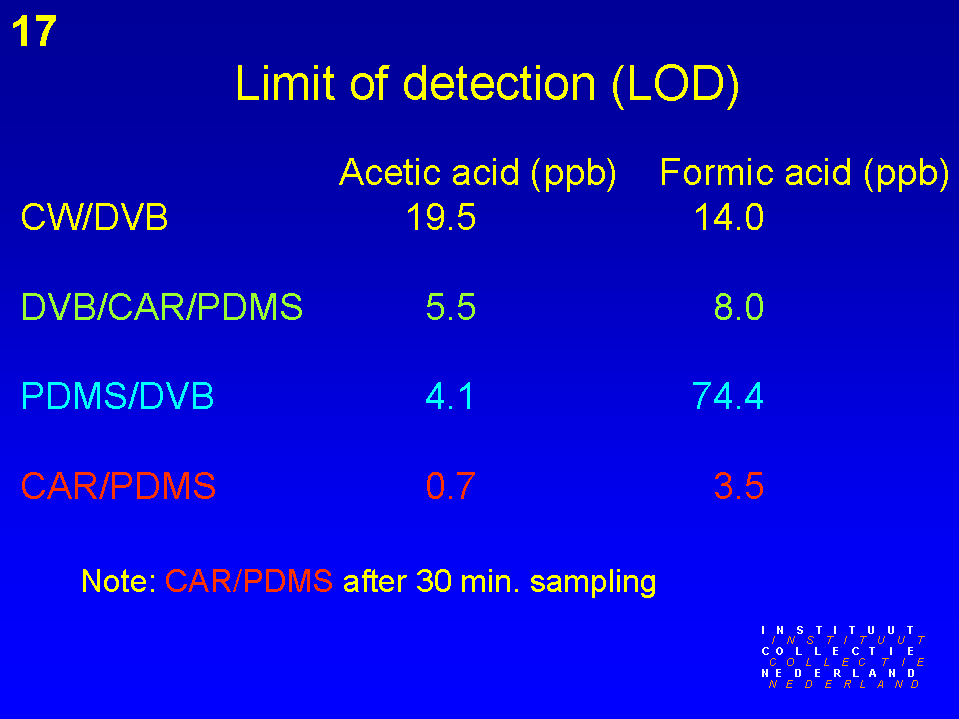 17

Limit of detection (LOD)

| | Acetic acid (ppb) | Formic acid (ppb) |
|---|---|---|
| CW/DVB | 19.5 | 14.0 |
| DVB/CAR/PDMS | 5.5 | 8.0 |
| PDMS/DVB | 4.1 | 74.4 |
| CAR/PDMS | 0.7 | 3.5 |

Note: CAR/PDMS after 30 min. sampling

INSTITUUT
INSTITUUT
COLLECTIE
COLLECTIE
NEDERLAND
NEDERLAND